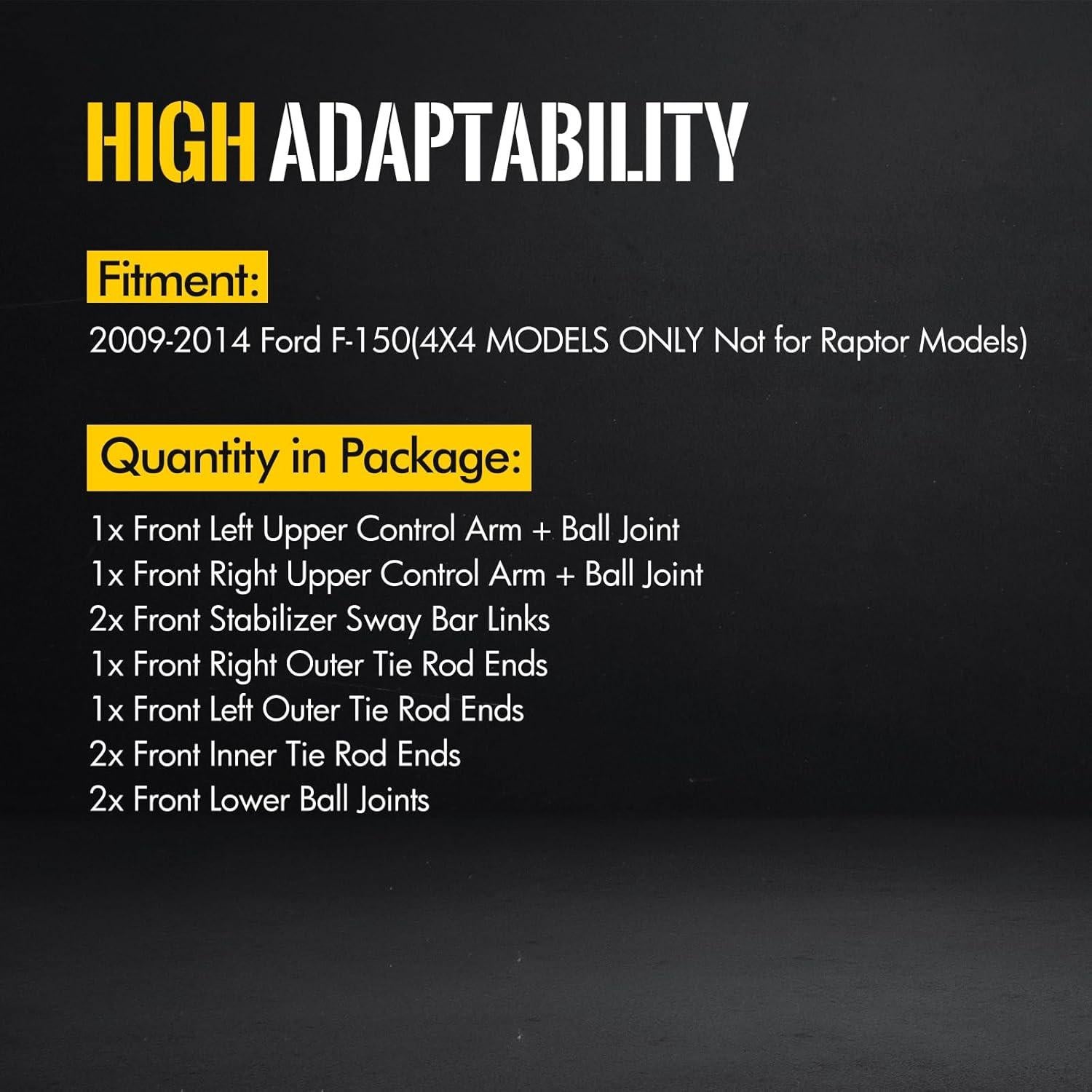 HIGH ADAPTABILITY

Fitment:

2009-2014 Ford F-150(4X4 MODELS ONLY Not for Raptor Models)

Quantity in Package:

1x Front Left Upper Control Arm + Ball Joint
1x Front Right Upper Control Arm + Ball Joint
2x Front Stabilizer Sway Bar Links
1x Front Right Outer Tie Rod Ends
1x Front Left Outer Tie Rod Ends
2x Front Inner Tie Rod Ends
2x Front Lower Ball Joints